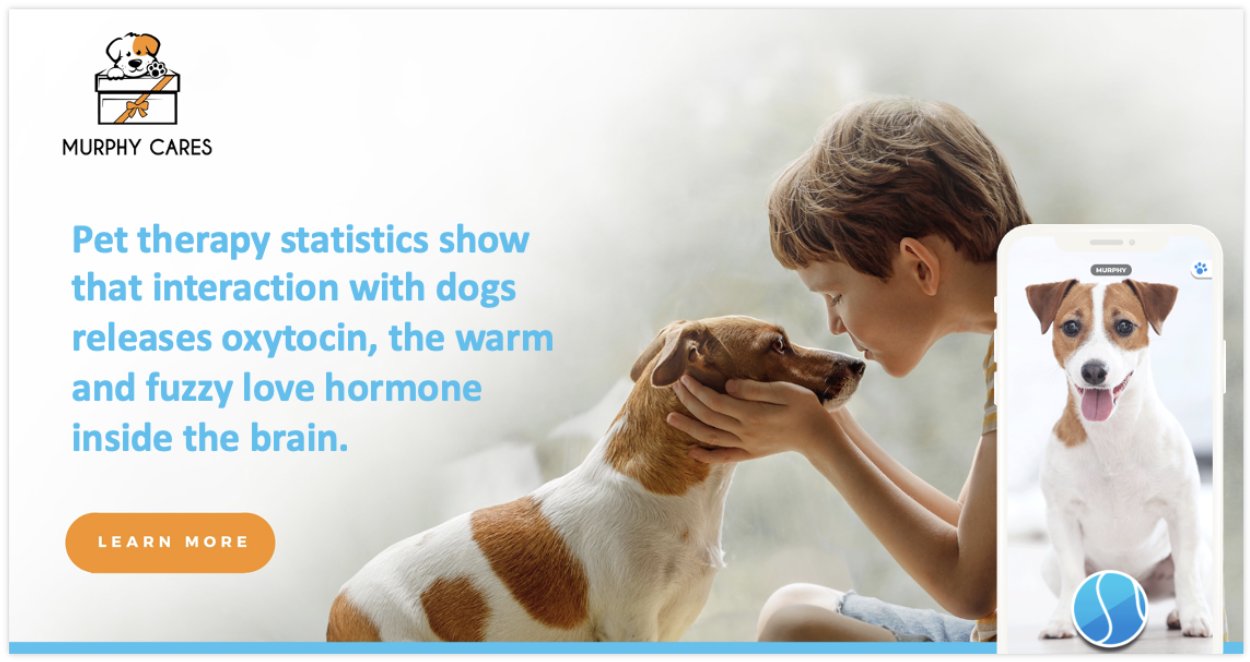 MURPHY CARES

Pet therapy statistics show that interaction with dogs releases oxytocin, the warm and fuzzy love hormone inside the brain.

LEARN MORE

MURPHY